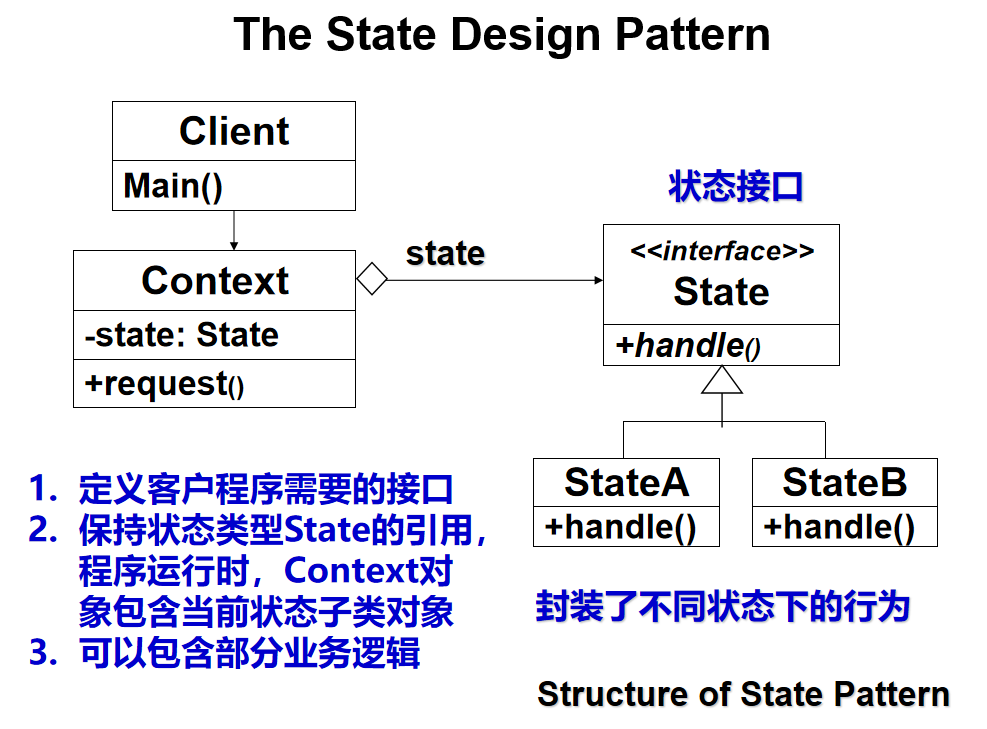 The State Design Pattern

Client
Main()

Context
-state: State
+request()

state

状态接口

<<interface>>
State
+handle()

StateA
+handle()

StateB
+handle()

1. 定义客户程序需要的接口
2. 保持状态类型State的引用，程序运行时，Context对象包含当前状态子类对象
3. 可以包含部分业务逻辑

封装了不同状态下的行为

Structure of State Pattern